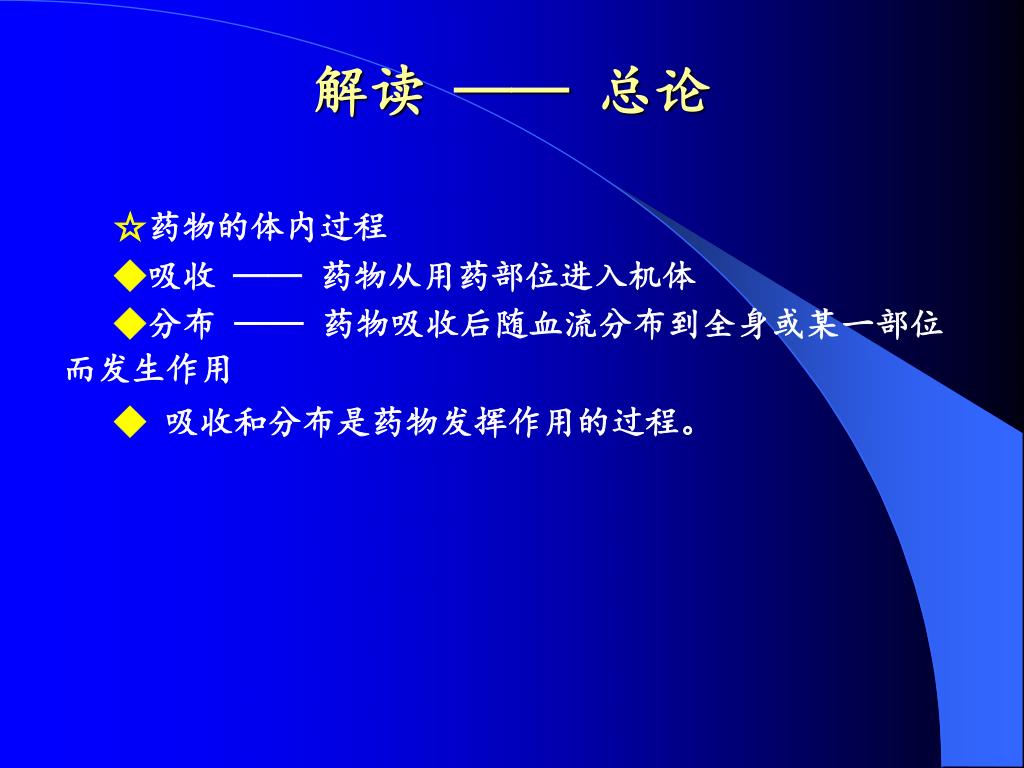 解读 —— 总论

☆药物的体内过程

◆吸收 —— 药物从用药部位进入机体

◆分布 —— 药物吸收后随血流分布到全身或某一部位而发生作用

◆ 吸收和分布是药物发挥作用的过程。